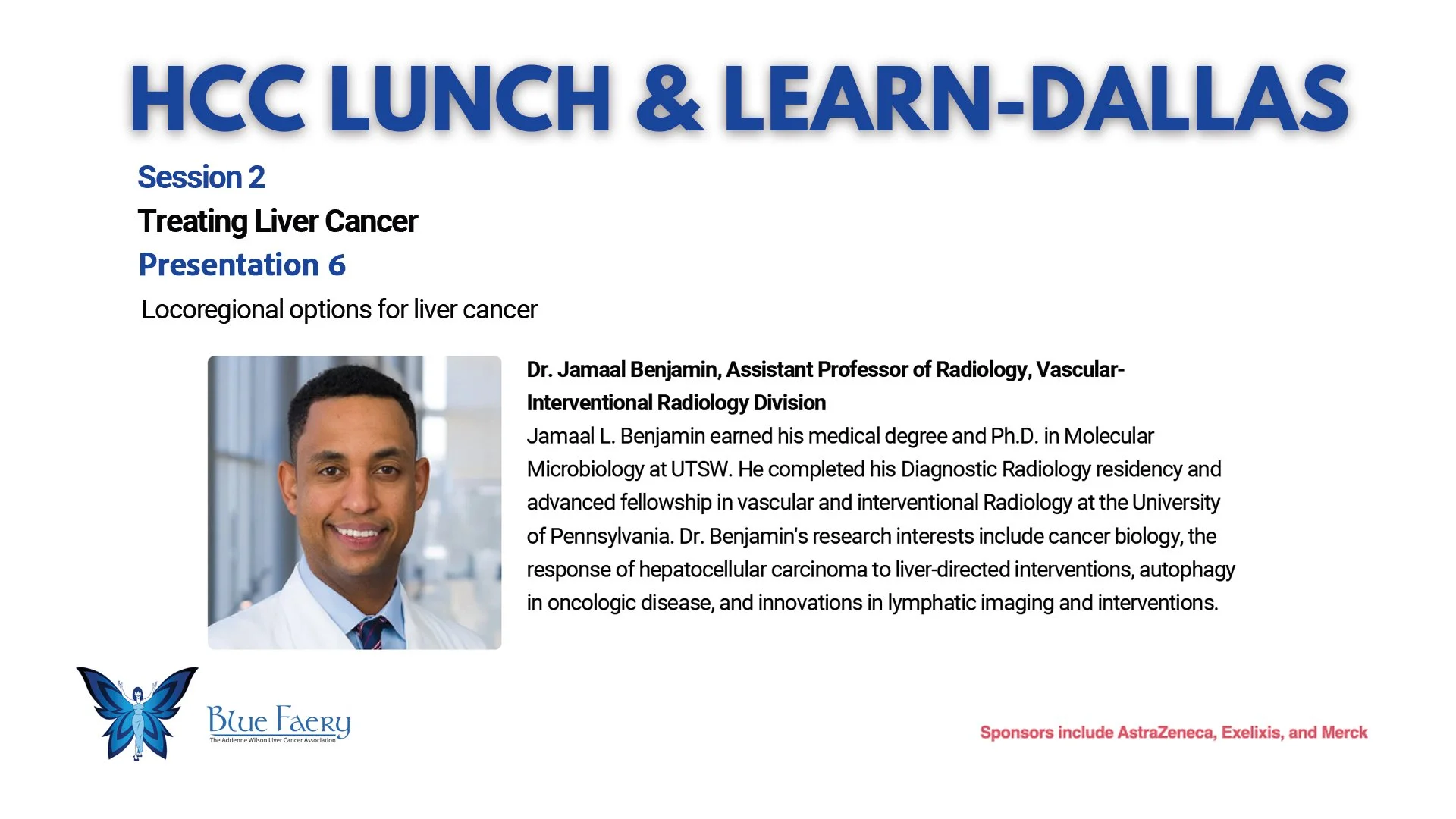 HCC LUNCH & LEARN-DALLAS

Session 2

Treating Liver Cancer

Presentation 6

Locoregional options for liver cancer

Dr. Jamaal Benjamin, Assistant Professor of Radiology, Vascular-Interventional Radiology Division

Jamaal L. Benjamin earned his medical degree and Ph.D. in Molecular Microbiology at UTSW. He completed his Diagnostic Radiology residency and advanced fellowship in vascular and interventional Radiology at the University of Pennsylvania. Dr. Benjamin's research interests include cancer biology, the response of hepatocellular carcinoma to liver-directed interventions, autophagy in oncologic disease, and innovations in lymphatic imaging and interventions.

Blue Faery
The Adrienne Wilson Liver Cancer Association

Sponsors include AstraZeneca, Exelixis, and Merck